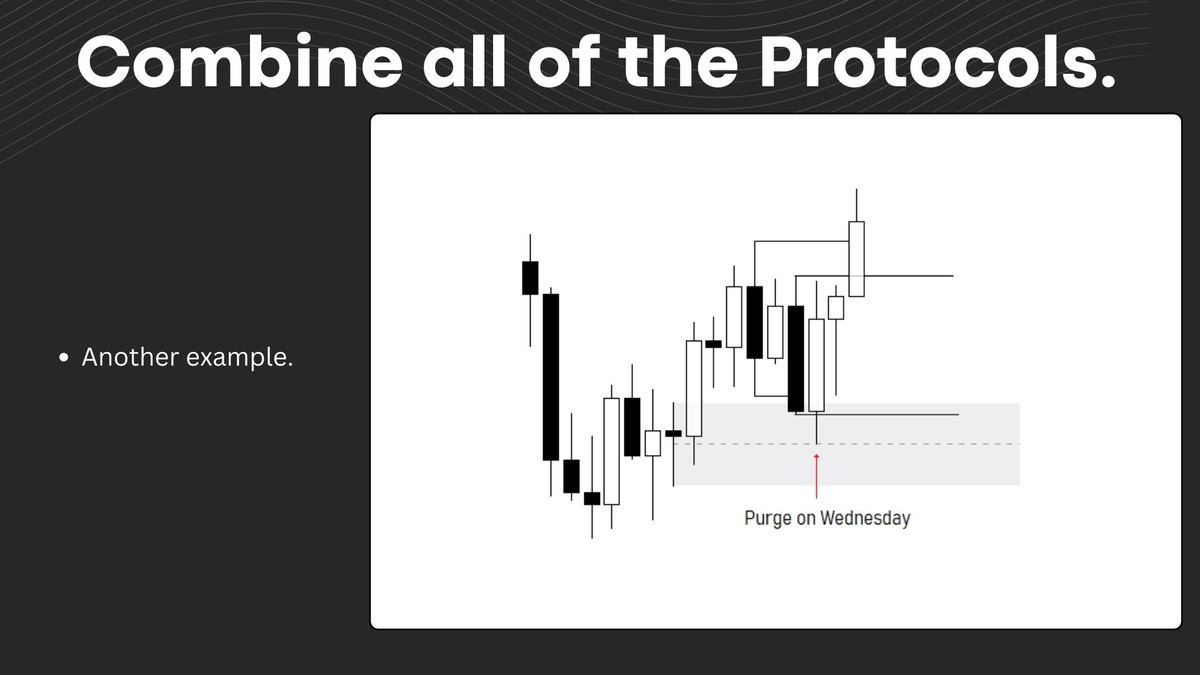 Combine all of the Protocols.

• Another example.

Purge on Wednesday